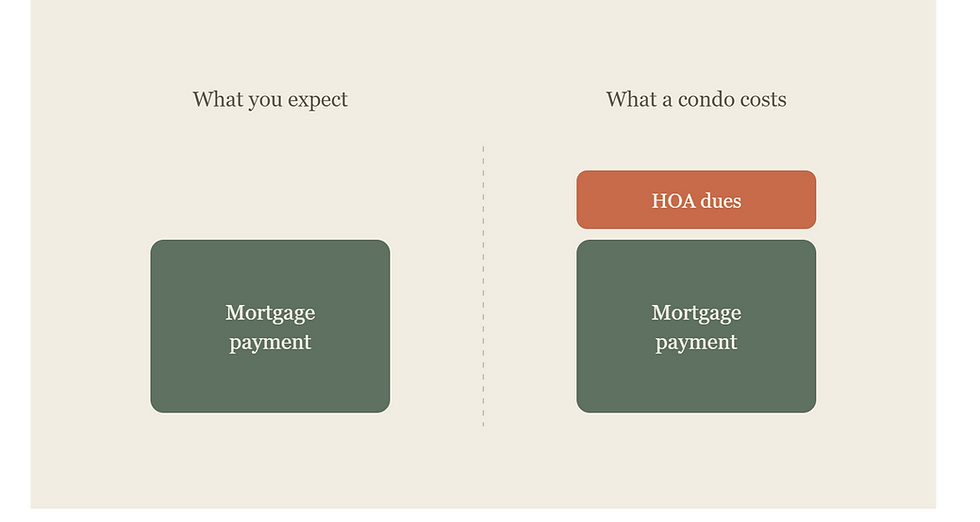 What you expect

Mortgage payment

What a condo costs

HOA dues

Mortgage payment